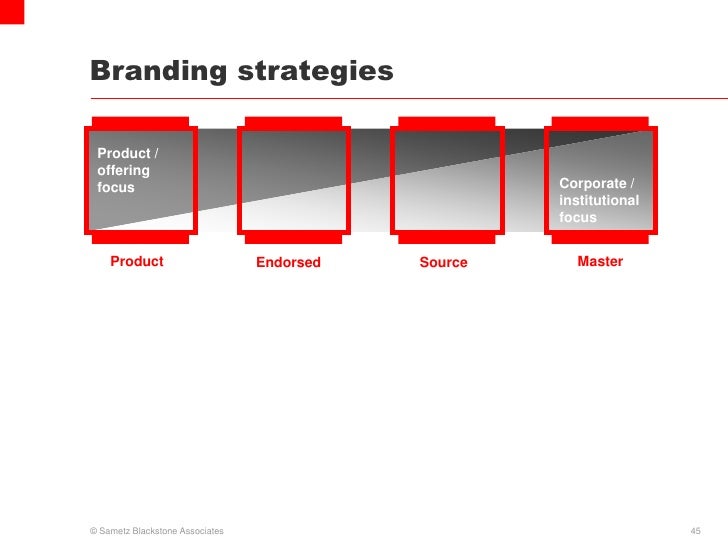 Branding strategies

Product / offering focus

Corporate / institutional focus

Product

Endorsed

Source

Master

© Sametz Blackstone Associates

45